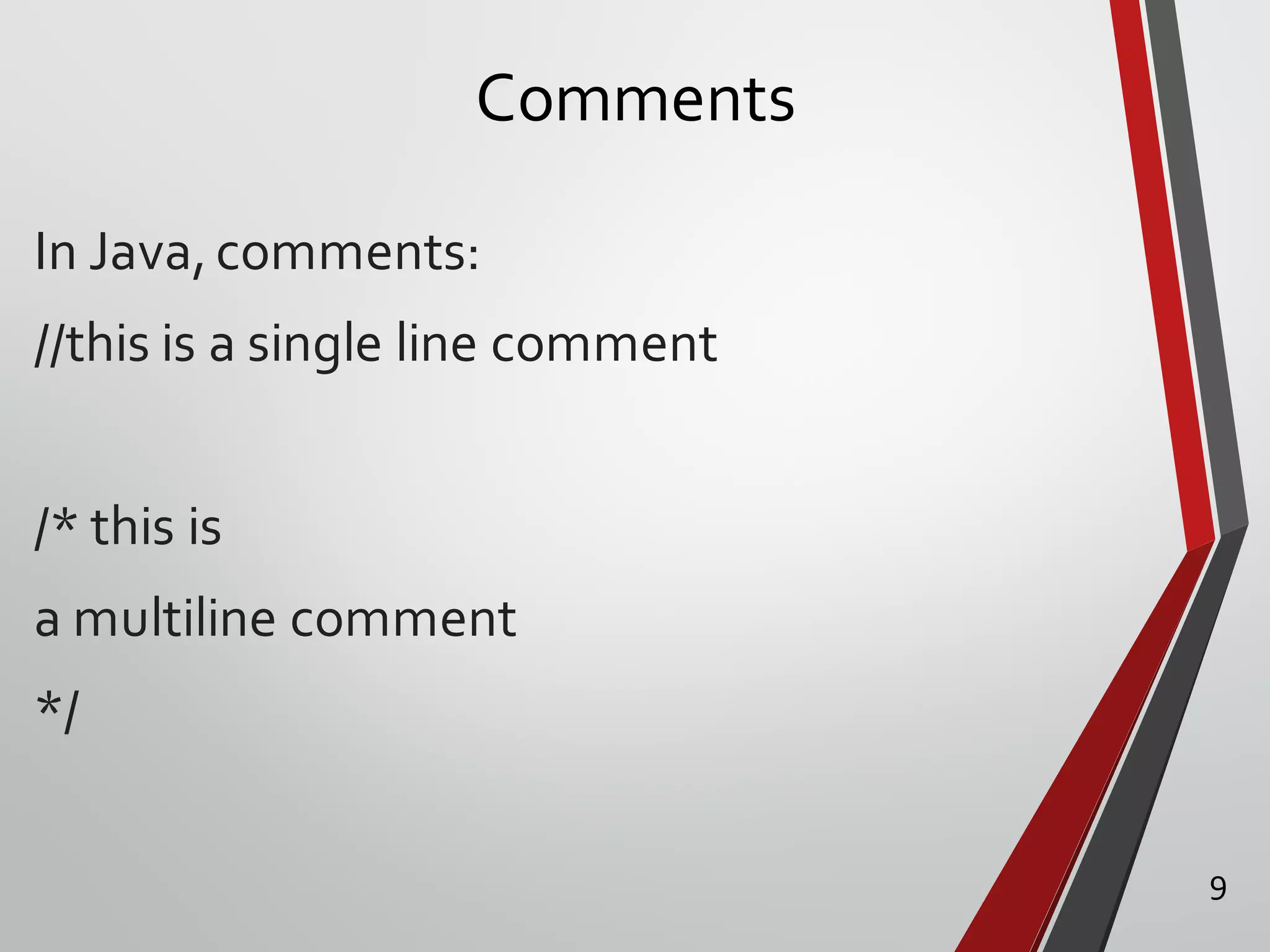 Comments

In Java, comments:

//this is a single line comment

/* this is

a multiline comment

*/

9